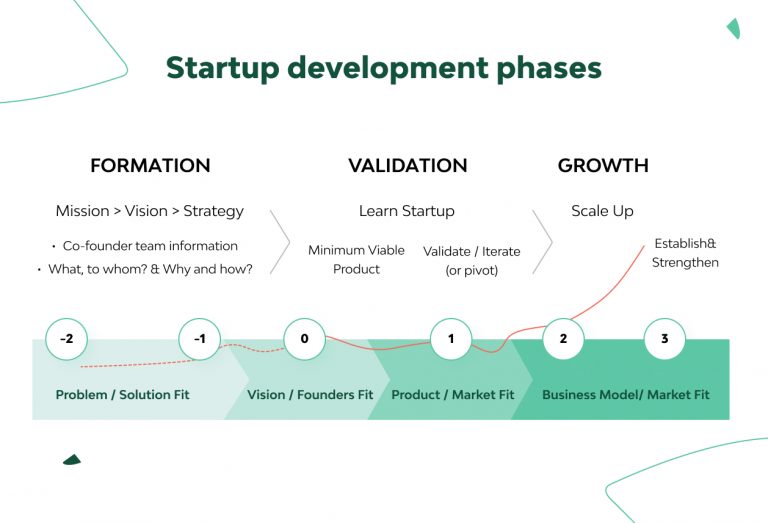 Startup development phases

FORMATION

Mission > Vision > Strategy

• Co-founder team information
• What, to whom? & Why and how?

VALIDATION

Learn Startup

Minimum Viable Product

Validate / Iterate (or pivot)

GROWTH

Scale Up

Establish& Strengthen

-2

-1

0

1

2

3

Problem / Solution Fit

Vision / Founders Fit

Product / Market Fit

Business Model/ Market Fit